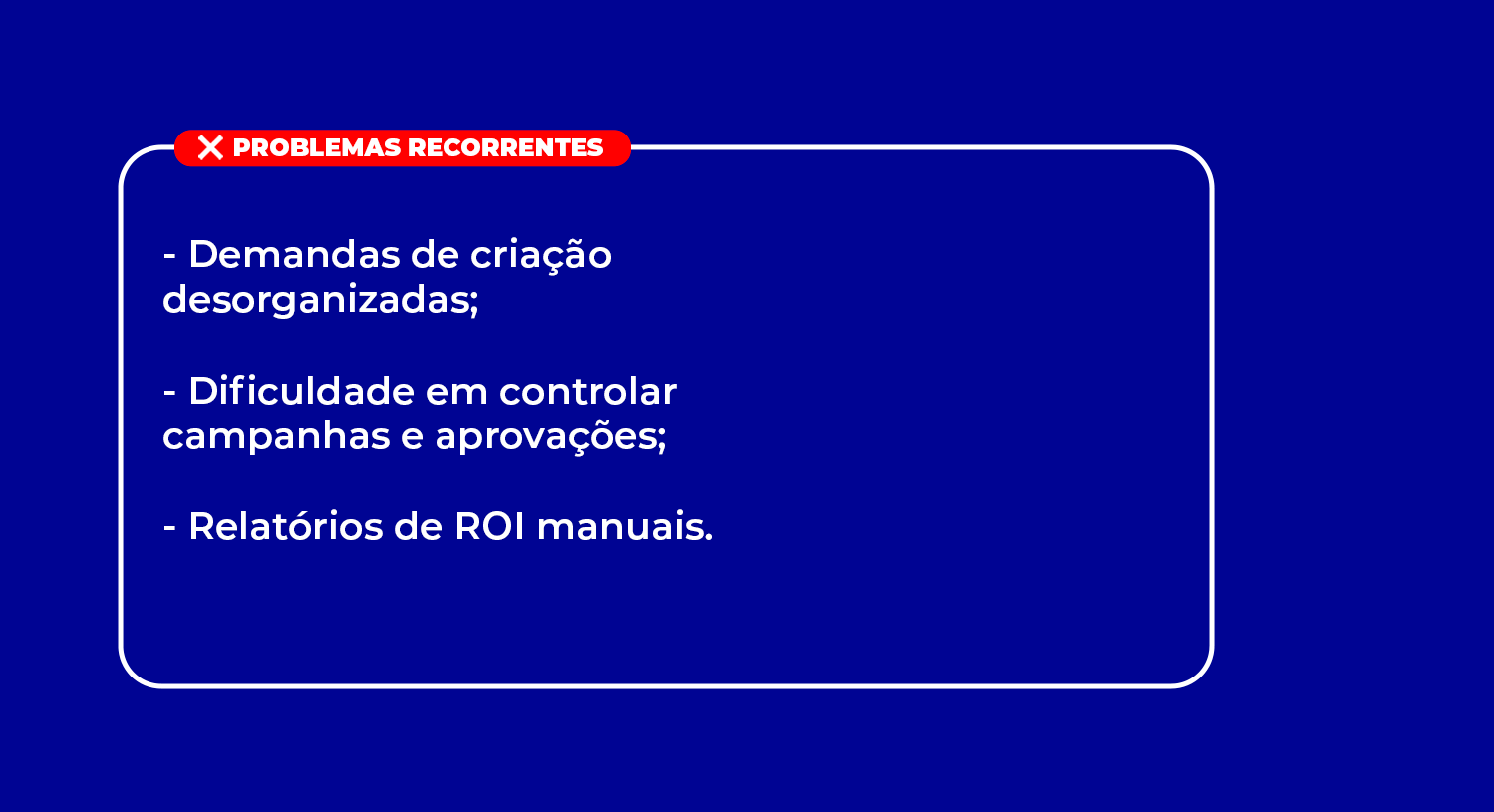 PROBLEMAS RECORRENTES

- Demandas de criação desorganizadas;

- Dificuldade em controlar campanhas e aprovações;

- Relatórios de ROI manuais.